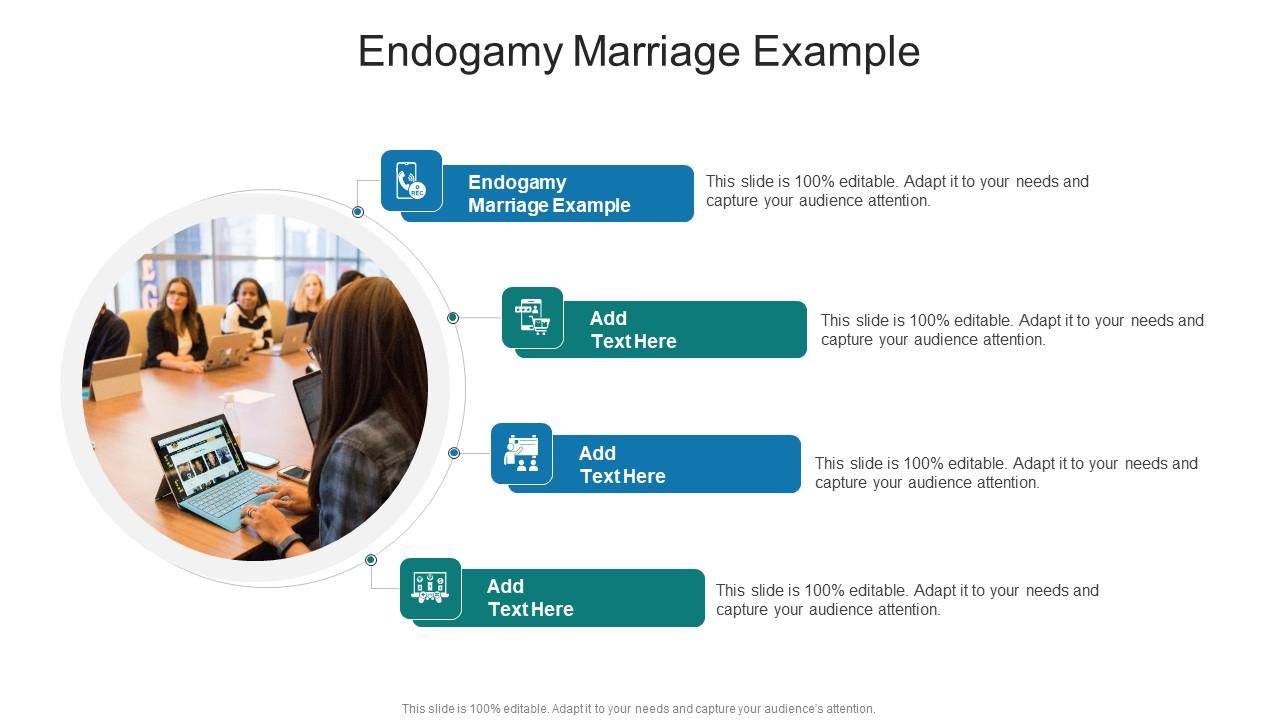 Endogamy Marriage Example

Endogamy Marriage Example

This slide is 100% editable. Adapt it to your needs and capture your audience attention.

Add Text Here

This slide is 100% editable. Adapt it to your needs and capture your audience attention.

Add Text Here

This slide is 100% editable. Adapt it to your needs and capture your audience attention.

Add Text Here

This slide is 100% editable. Adapt it to your needs and capture your audience attention.

This slide is 100% editable. Adapt it to your needs and capture your audience's attention.